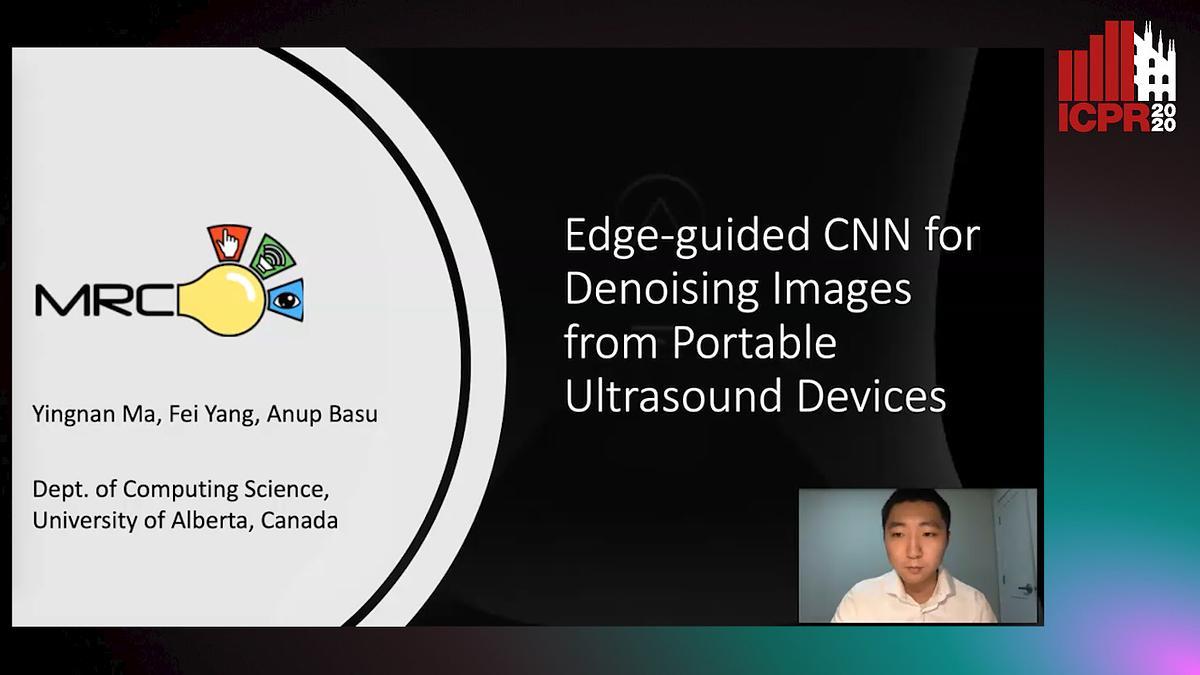 ICPR 2020

MRC

Yingnan Ma, Fei Yang, Anup Basu

Dept. of Computing Science, University of Alberta, Canada

Edge-guided CNN for Denoising Images from Portable Ultrasound Devices